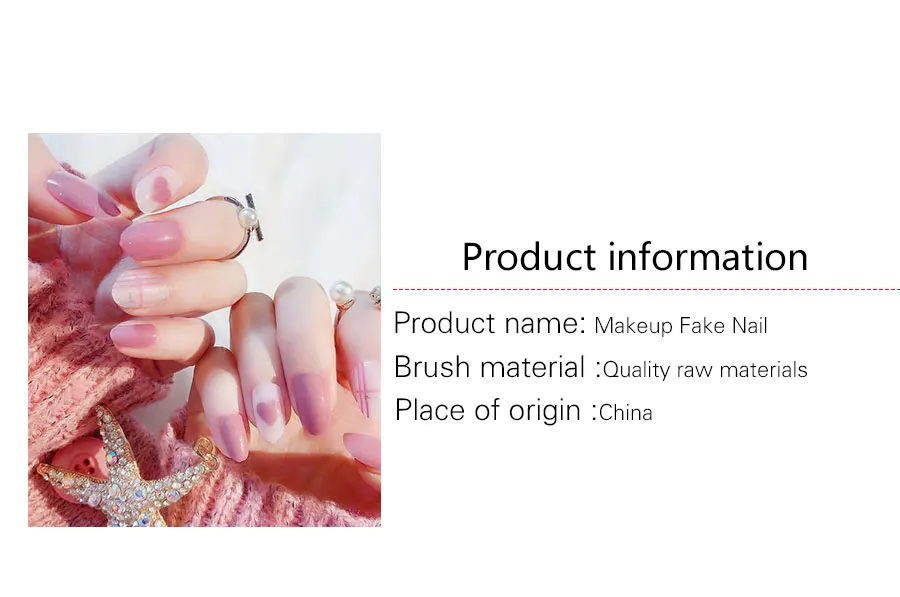 Product information

Product name: Makeup Fake Nail

Brush material :Quality raw materials

Place of origin :China